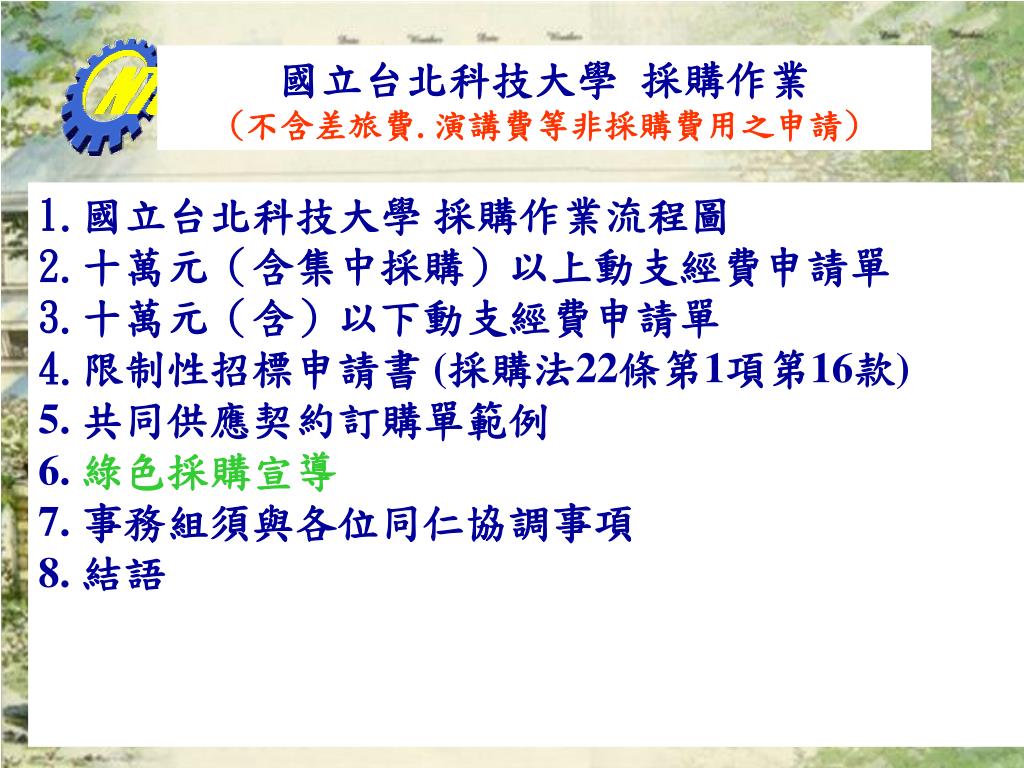 國立台北科技大學 採購作業
（不含差旅費.演講費等非採購費用之申請）

1. 國立台北科技大學 採購作業流程圖
2. 十萬元（含集中採購）以上動支經費申請單
3. 十萬元（含）以下動支經費申請單
4. 限制性招標申請書 (採購法22條第1項第16款)
5. 共同供應契約訂購單範例
6. 綠色採購宣導
7. 事務組須與各位同仁協調事項
8. 結語